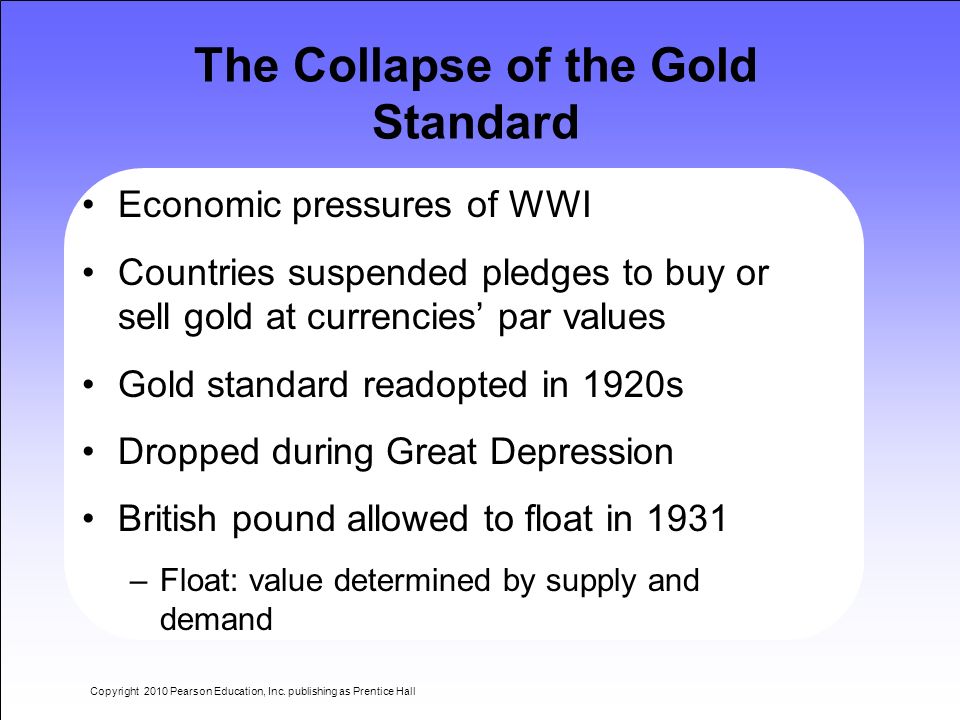 The Collapse of the Gold Standard

• Economic pressures of WWI
• Countries suspended pledges to buy or sell gold at currencies’ par values
• Gold standard readopted in 1920s
• Dropped during Great Depression
• British pound allowed to float in 1931
– Float: value determined by supply and demand

Copyright 2010 Pearson Education, Inc. publishing as Prentice Hall